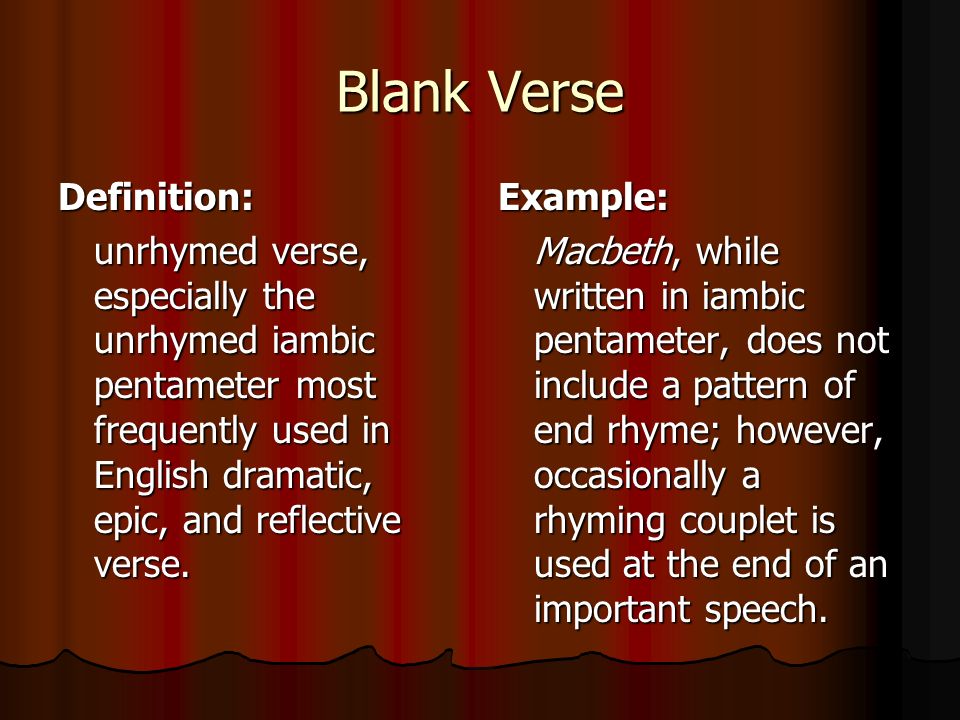 Blank Verse

Definition:

unrhymed verse, especially the unrhymed iambic pentameter most frequently used in English dramatic, epic, and reflective verse.

Example:

Macbeth, while written in iambic pentameter, does not include a pattern of end rhyme; however, occasionally a rhyming couplet is used at the end of an important speech.